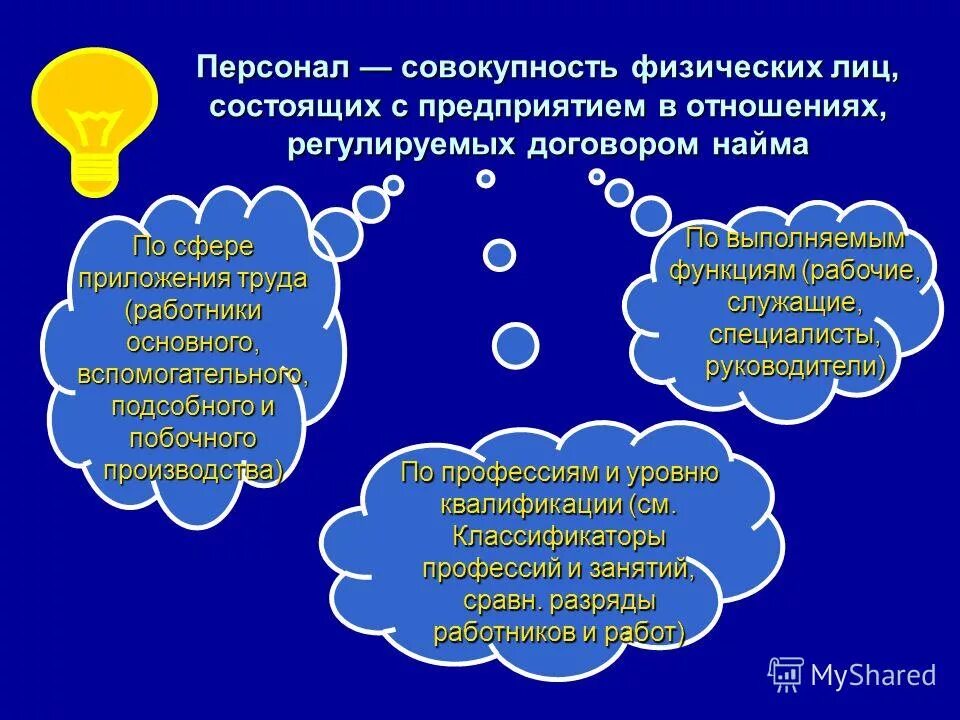 Персонал — совокупность физических лиц, состоящих с предприятием в отношениях, регулируемых договором найма

По сфере приложения труда (работники основного, вспомогательного, подсобного и побочного производства)

По выполняемым функциям (рабочие, служащие, специалисты, руководители)

По профессиям и уровню квалификации (см. Классификаторы профессий и занятий, сравн. разряды работников и работ)

MyShared